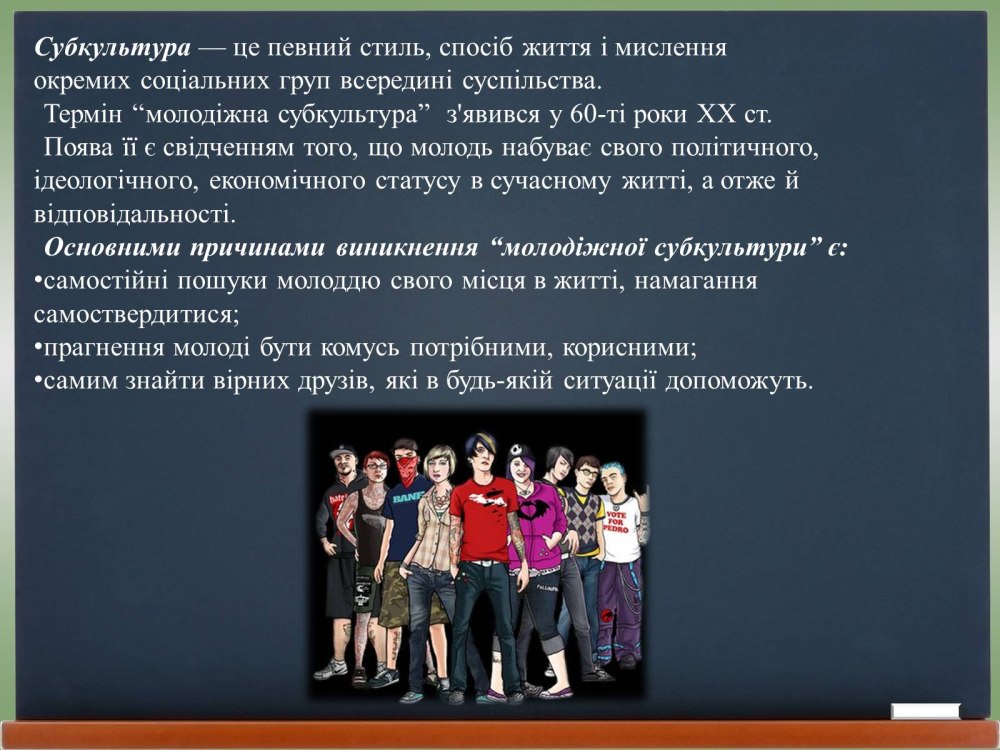 Субкультура — це певний стиль, спосіб життя і мислення окремих соціальних груп всередині суспільства.

Термін “молодіжна субкультура” з'явився у 60-ті роки XX ст.

Поява її є свідченням того, що молодь набуває свого політичного, ідеологічного, економічного статусу в сучасному житті, а отже й відповідальності.

Основними причинами виникнення “молодіжної субкультури” є:
•самостійні пошуки молоддю свого місця в житті, намагання самоствердитися;
•прагнення молоді бути комусь потрібними, корисними;
•самим знайти вірних друзів, які в будь-якій ситуації допоможуть.

BAND

VOTE FOR PEDRO